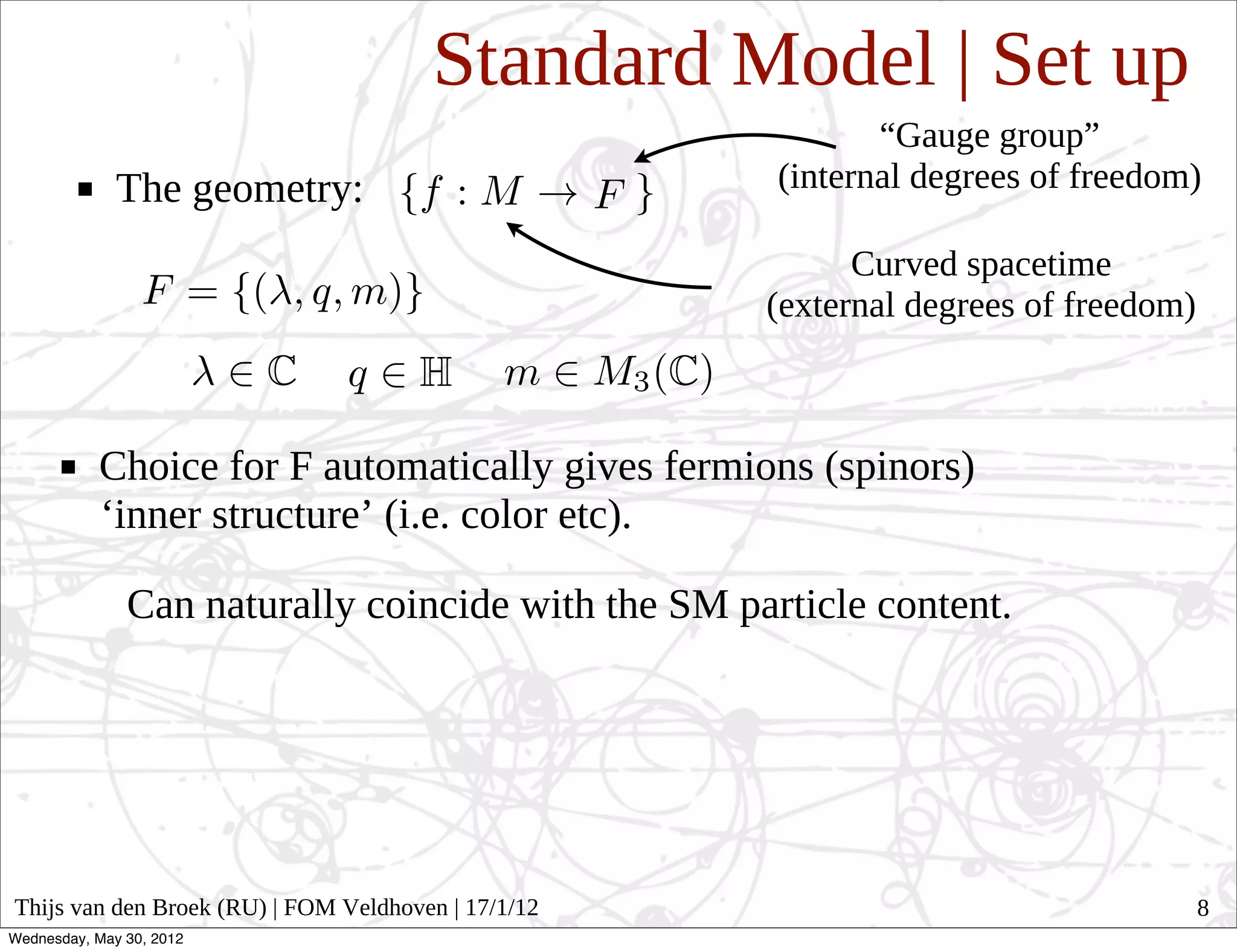 Standard Model | Set up

“Gauge group” (internal degrees of freedom)

▪ The geometry: $\{f : M \to F\}$

Curved spacetime (external degrees of freedom)

$F = \{(\lambda, q, m)\}$

$\lambda \in \mathbb{C} \quad q \in \mathbb{H} \quad m \in M_3(\mathbb{C})$

▪ Choice for F automatically gives fermions (spinors) ‘inner structure’ (i.e. color etc).

Can naturally coincide with the SM particle content.

Thijs van den Broek (RU) | FOM Veldhoven | 17/1/12

8

Wednesday, May 30, 2012